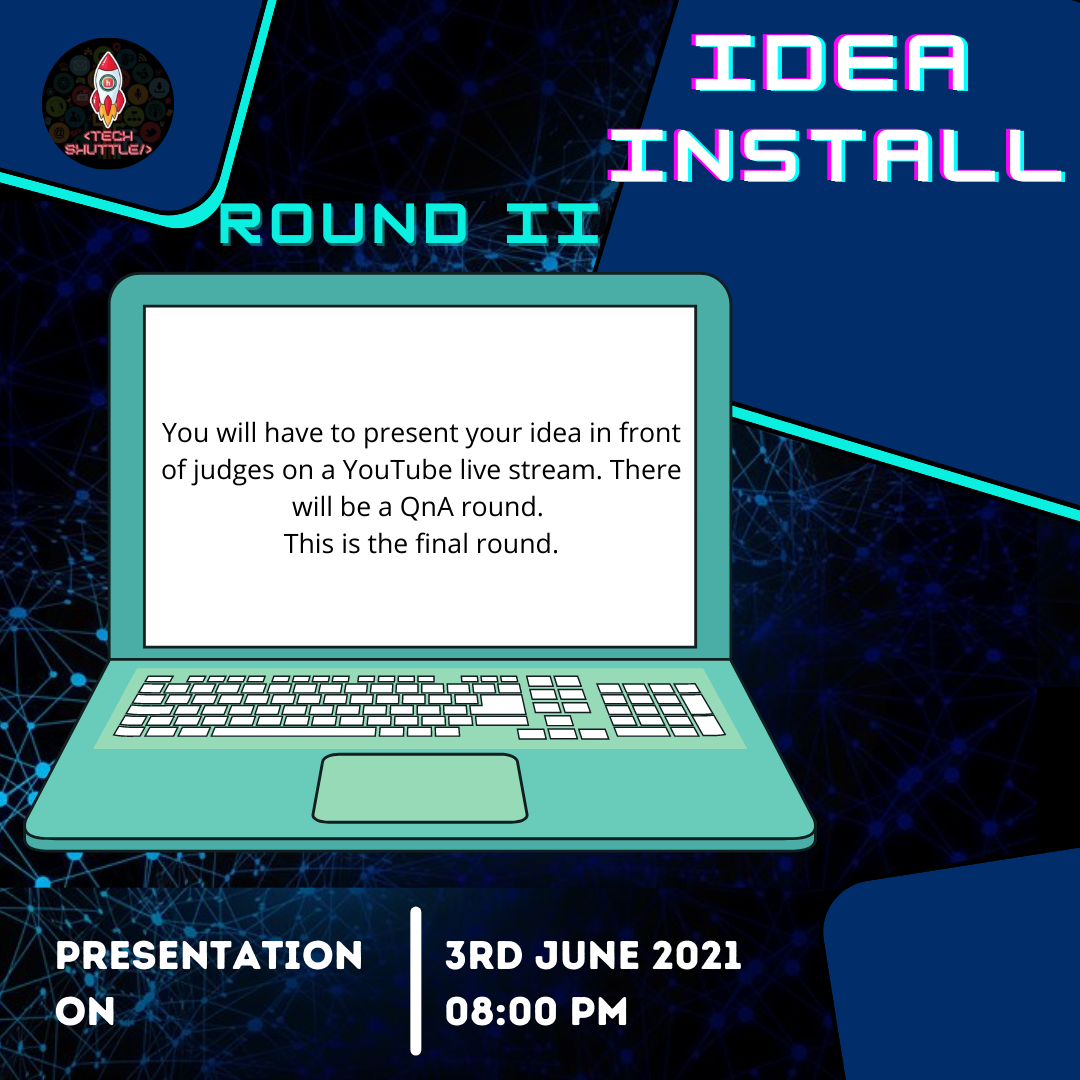 <TECH SHUTTLE/>

IDEA INSTALL

ROUND II

You will have to present your idea in front of judges on a YouTube live stream. There will be a QnA round.
This is the final round.

PRESENTATION ON

3RD JUNE 2021
08:00 PM